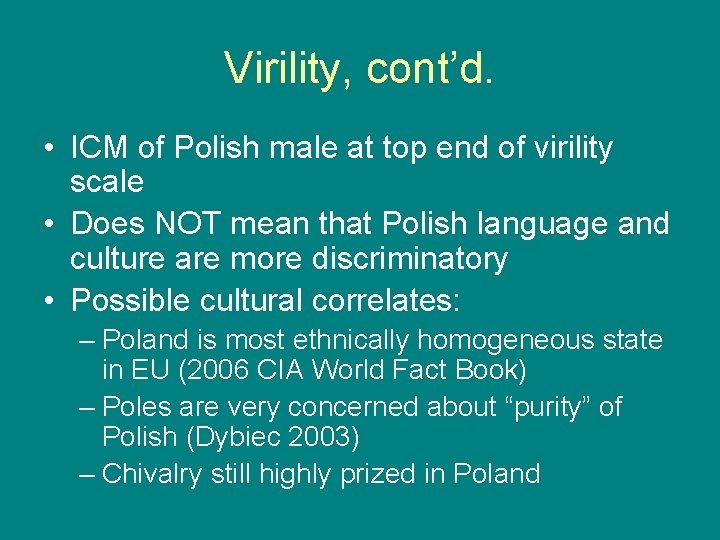 Virility, cont’d.

• ICM of Polish male at top end of virility scale
• Does NOT mean that Polish language and culture are more discriminatory
• Possible cultural correlates:
– Poland is most ethnically homogeneous state in EU (2006 CIA World Fact Book)
– Poles are very concerned about “purity” of Polish (Dybiec 2003)
– Chivalry still highly prized in Poland